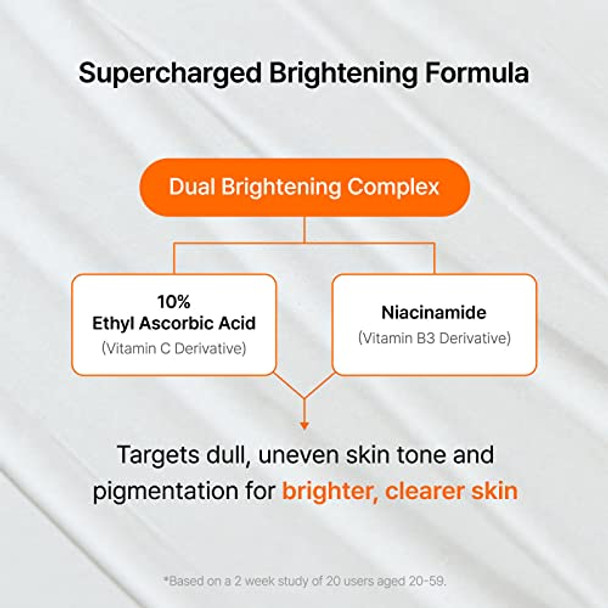 Supercharged Brightening Formula

Dual Brightening Complex

10%
Ethyl Ascorbic Acid
(Vitamin C Derivative)

Niacinamide
(Vitamin B3 Derivative)

Targets dull, uneven skin tone and pigmentation for brighter, clearer skin

*Based on a 2 week study of 20 users aged 20-59.